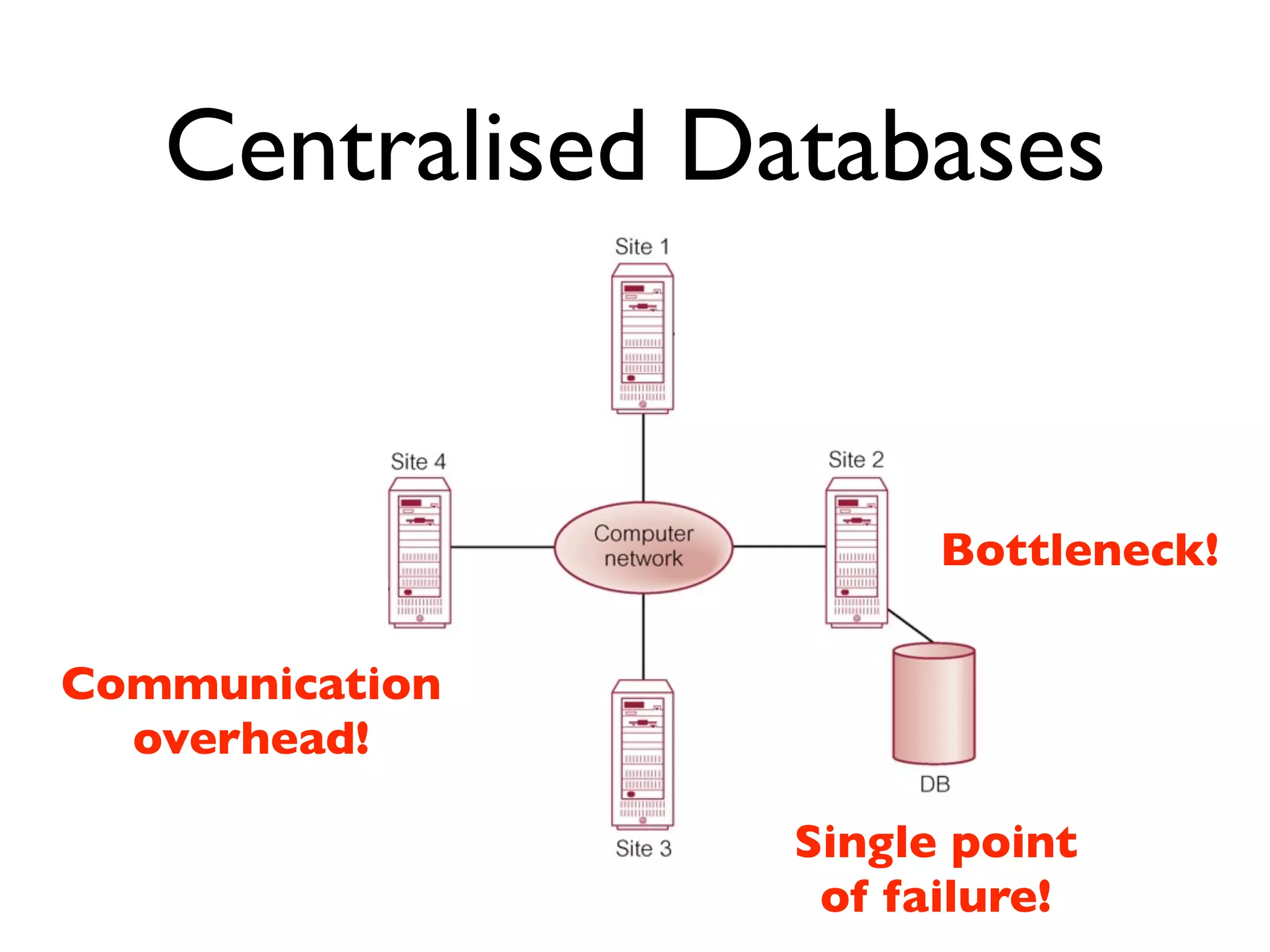 Centralised Databases

Site 1

Site 4

Site 2

Computer network

Bottleneck!

Communication overhead!

DB

Site 3

Single point of failure!